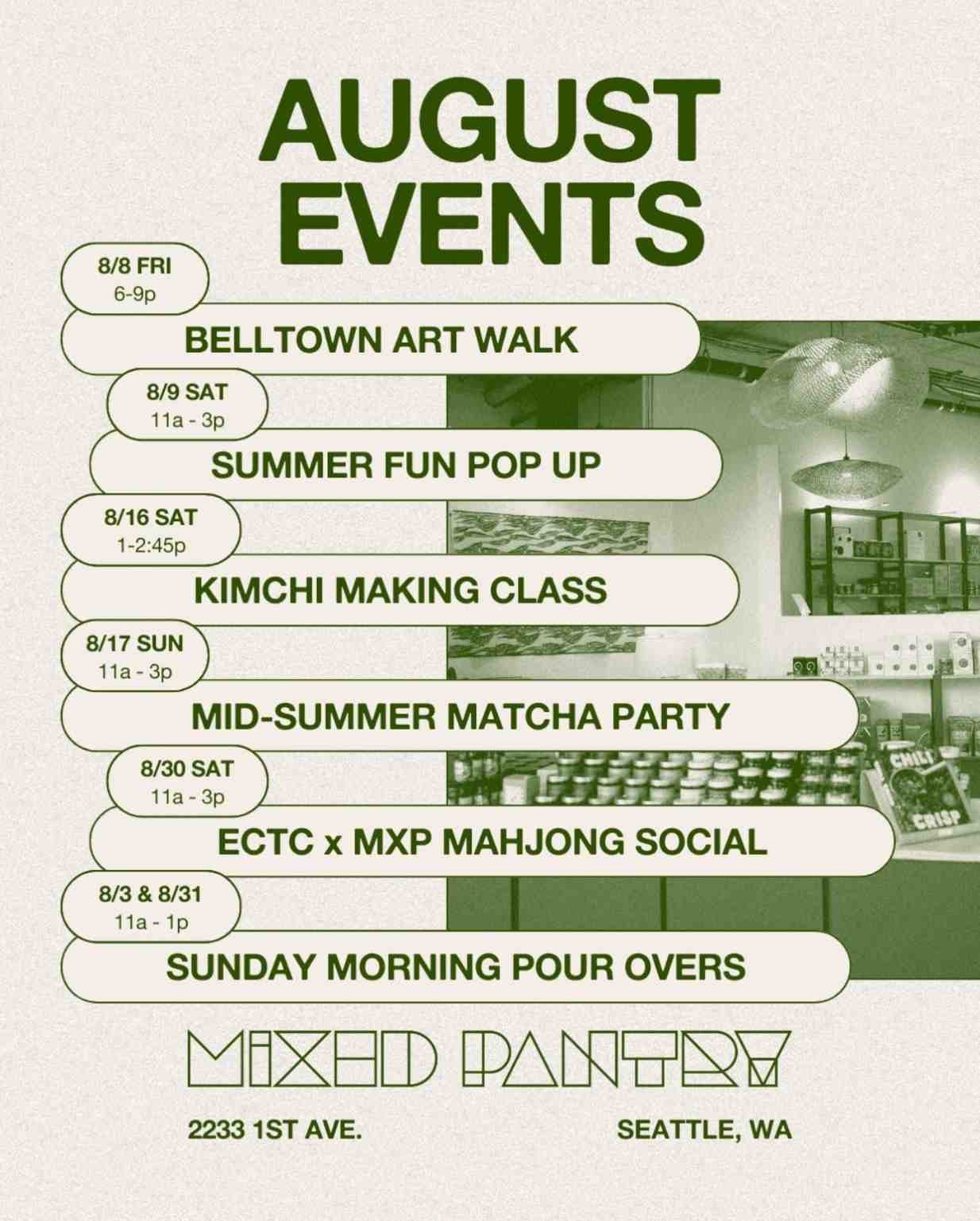 AUGUST EVENTS

8/8 FRI
6-9p
BELLTOWN ART WALK

8/9 SAT
11a - 3p
SUMMER FUN POP UP

8/16 SAT
1-2:45p
KIMCHI MAKING CLASS

8/17 SUN
11a - 3p
MID-SUMMER MATCHA PARTY

8/30 SAT
11a - 3p
ECTC x MXP MAHJONG SOCIAL

8/3 & 8/31
11a - 1p
SUNDAY MORNING POUR OVERS

CHILI CRISP

MIXED PANTRY

2233 1ST AVE.

SEATTLE, WA